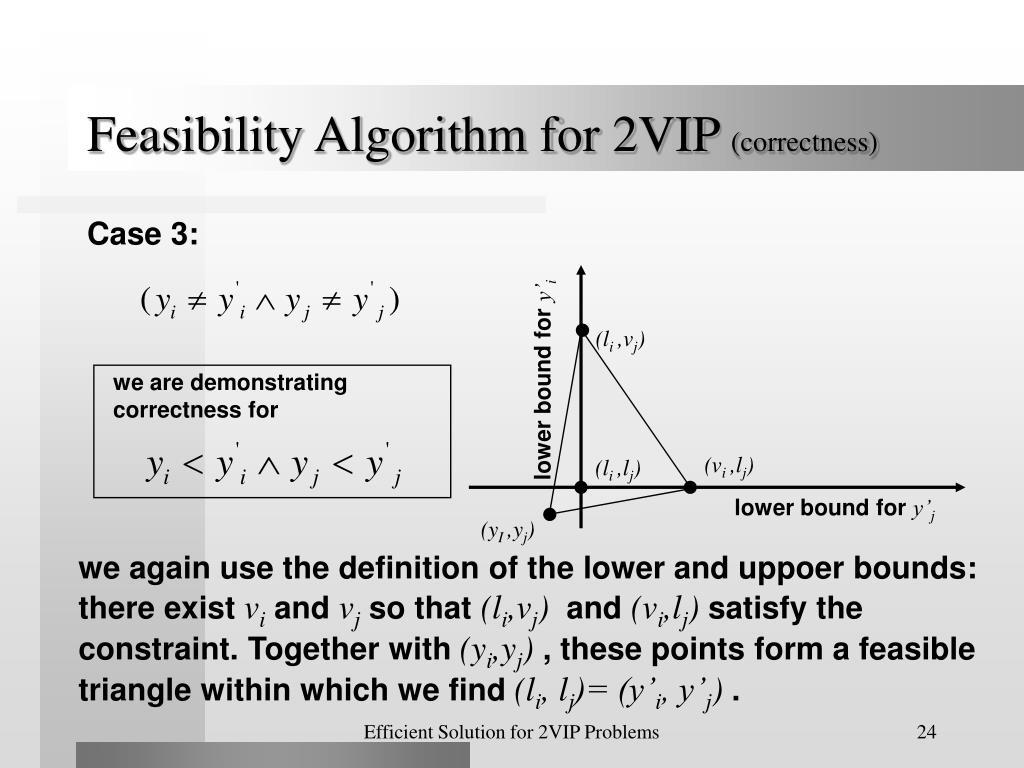 Feasibility Algorithm for 2VIP (correctness)

Case 3:

$(y_i \neq y'_i \wedge y_j \neq y'_j)$

we are demonstrating correctness for

$y_i < y'_i \wedge y_j < y'_j$

lower bound for $y'_i$

$(l_i, v_j)$

$(l_i, l_j)$

$(v_i, l_j)$

lower bound for $y'_j$

$(y_I, y_j)$

we again use the definition of the lower and uppoer bounds: there exist $v_i$ and $v_j$ so that $(l_i, v_j)$ and $(v_i, l_j)$ satisfy the constraint. Together with $(y_i, y_j)$ , these points form a feasible triangle within which we find $(l_i, l_j) = (y'_i, y'_j)$ .

Efficient Solution for 2VIP Problems

24